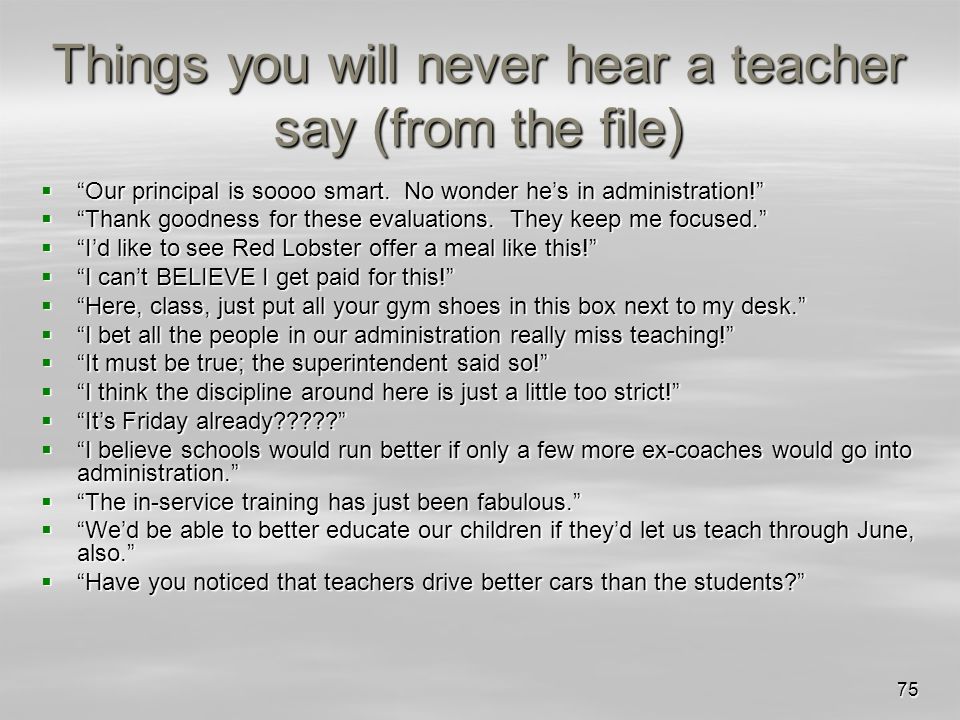 Things you will never hear a teacher say (from the file)

- “Our principal is soooo smart. No wonder he’s in administration!”
- “Thank goodness for these evaluations. They keep me focused.”
- “I’d like to see Red Lobster offer a meal like this!”
- “I can’t BELIEVE I get paid for this!”
- “Here, class, just put all your gym shoes in this box next to my desk.”
- “I bet all the people in our administration really miss teaching!”
- “It must be true; the superintendent said so!”
- “I think the discipline around here is just a little too strict!”
- “It’s Friday already?????”
- “I believe schools would run better if only a few more ex-coaches would go into administration.”
- “The in-service training has just been fabulous.”
- “We’d be able to better educate our children if they’d let us teach through June, also.”
- “Have you noticed that teachers drive better cars than the students?”

75